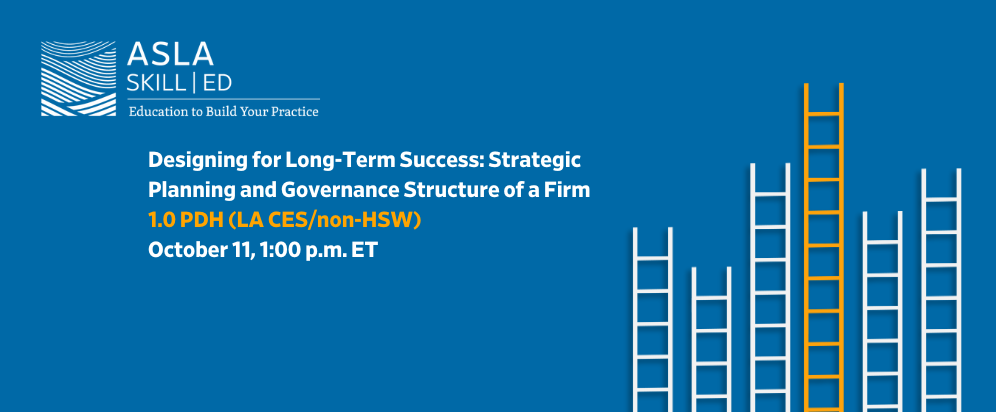 ASLA
SKILL | ED
Education to Build Your Practice

Designing for Long-Term Success: Strategic Planning and Governance Structure of a Firm
1.0 PDH (LA CES/non-HSW)
October 11, 1:00 p.m. ET